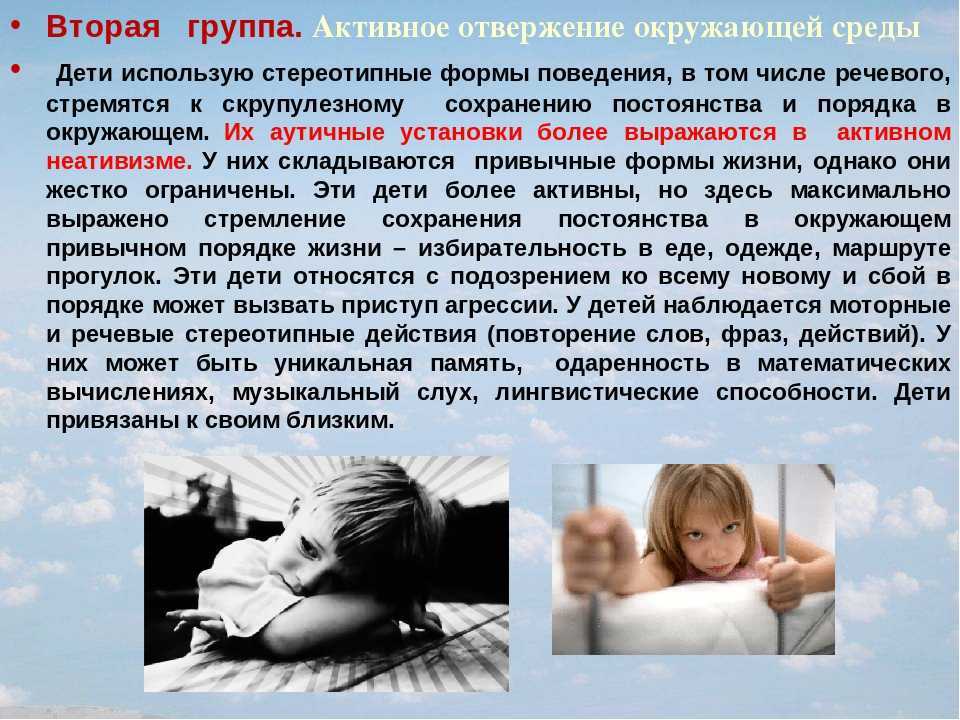 • Вторая группа. Активное отвержение окружающей среды

• Дети использую стереотипные формы поведения, в том числе речевого, стремятся к скрупулезному сохранению постоянства и порядка в окружающем. Их аутичные установки более выражаются в активном неативизме. У них складываются привычные формы жизни, однако они жестко ограничены. Эти дети более активны, но здесь максимально выражено стремление сохранения постоянства в окружающем привычном порядке жизни – избирательность в еде, одежде, маршруте прогулок. Эти дети относятся с подозрением ко всему новому и сбой в порядке может вызвать приступ агрессии. У детей наблюдается моторные и речевые стереотипные действия (повторение слов, фраз, действий). У них может быть уникальная память, одаренность в математических вычислениях, музыкальный слух, лингвистические способности. Дети привязаны к своим близким.